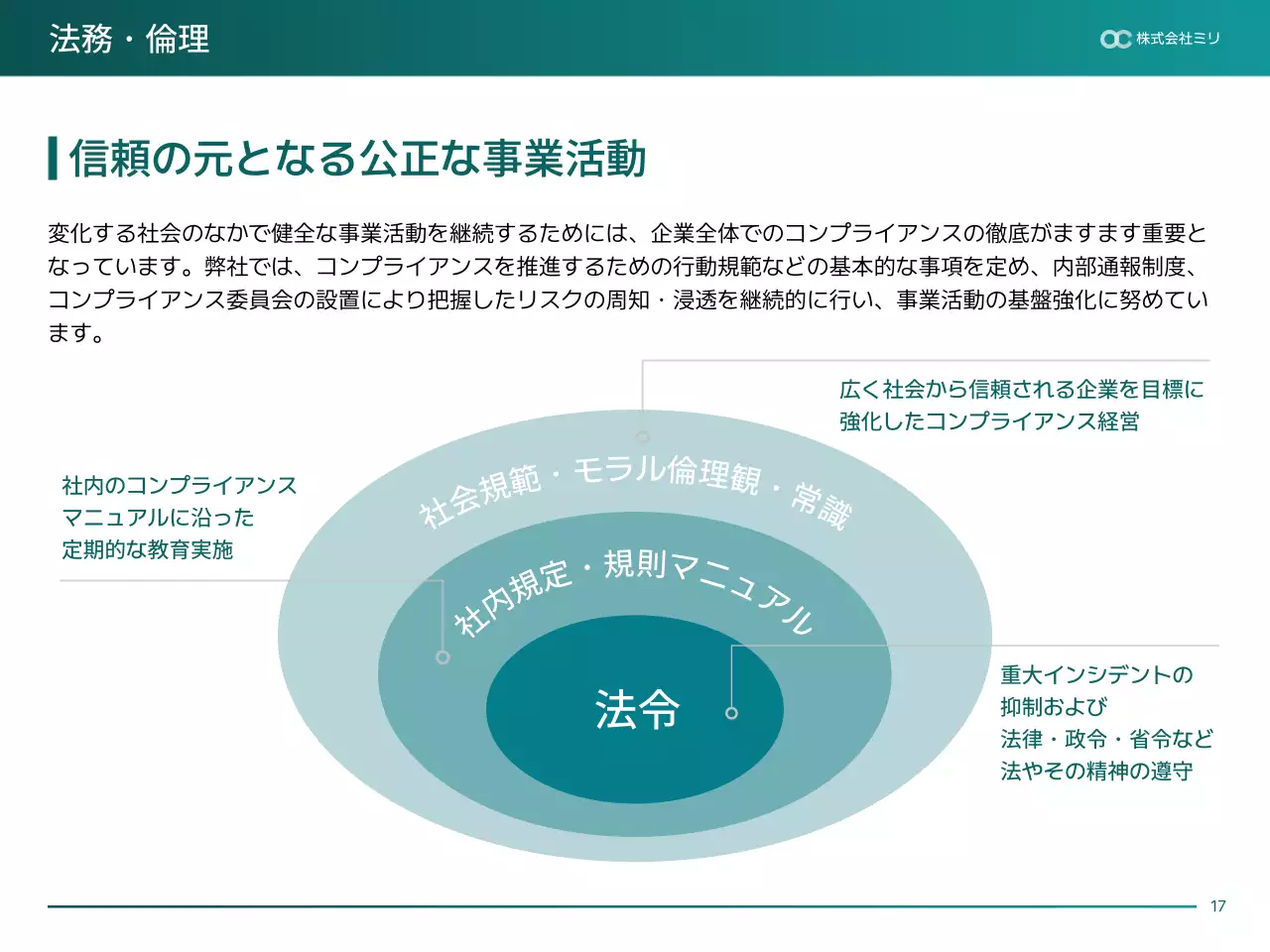 法務・倫理

株式会社ミリ

信頼の元となる公正な事業活動

変化する社会のなかで健全な事業活動を継続するためには、企業全体でのコンプライアンスの徹底がますます重要となっています。弊社では、コンプライアンスを推進するための行動規範などの基本的な事項を定め、内部通報制度、コンプライアンス委員会の設置により把握したリスクの周知・浸透を継続的に行い、事業活動の基盤強化に努めています。

広く社会から信頼される企業を目標に強化したコンプライアンス経営

社内のコンプライアンスマニュアルに沿った定期的な教育実施

社会規範・モラル倫理観・常識

社内規定・規則マニュアル

法令

重大インシデントの抑制および法律・政令・省令など法やその精神の遵守

17